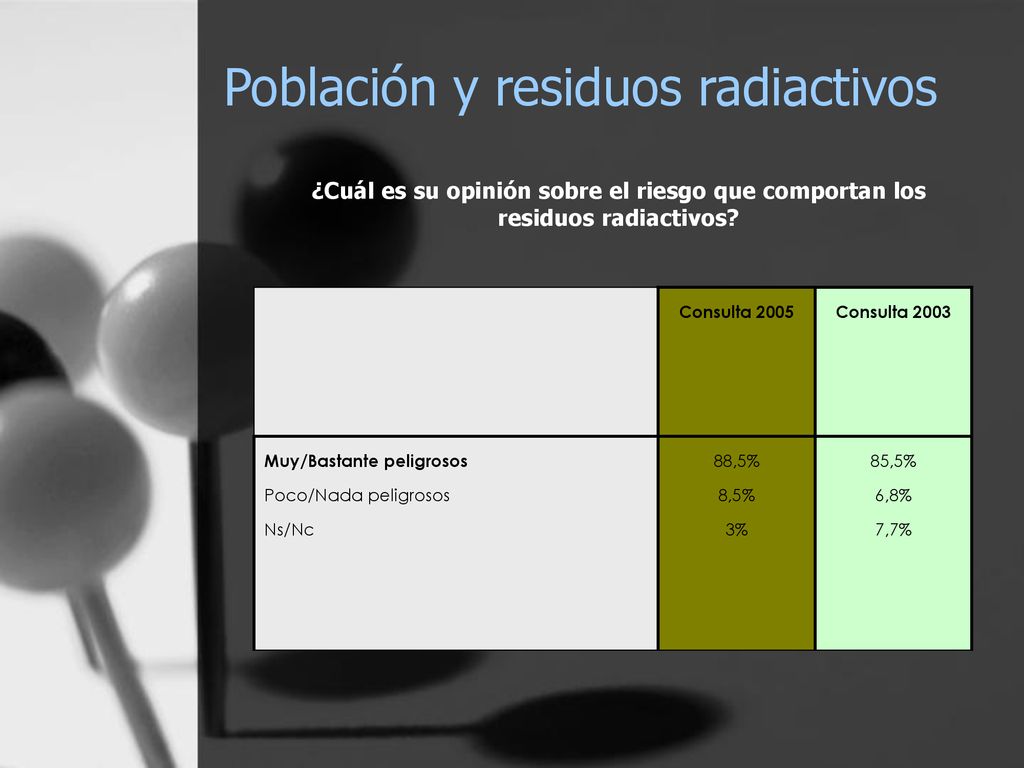 Población y residuos radiactivos

¿Cuál es su opinión sobre el riesgo que comportan los residuos radiactivos?

| | Consulta 2005 | Consulta 2003 |
|---|---|---|
| Muy/Bastante peligrosos | 88,5% | 85,5% |
| Poco/Nada peligrosos | 8,5% | 6,8% |
| Ns/Nc | 3% | 7,7% |